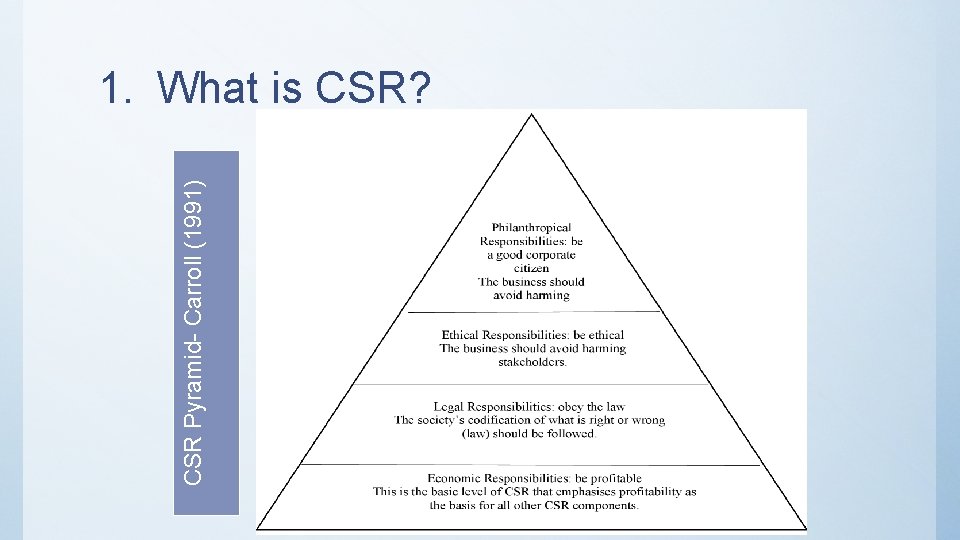 1. What is CSR?

CSR Pyramid- Carroll (1991)

Philanthropical Responsibilities: be a good corporate citizen
The business should avoid harming

Ethical Responsibilities: be ethical
The business should avoid harming stakeholders.

Legal Responsibilities: obey the law
The society's codification of what is right or wrong (law) should be followed.

Economic Responsibilities: be profitable
This is the basic level of CSR that emphasises profitability as the basis for all other CSR components.